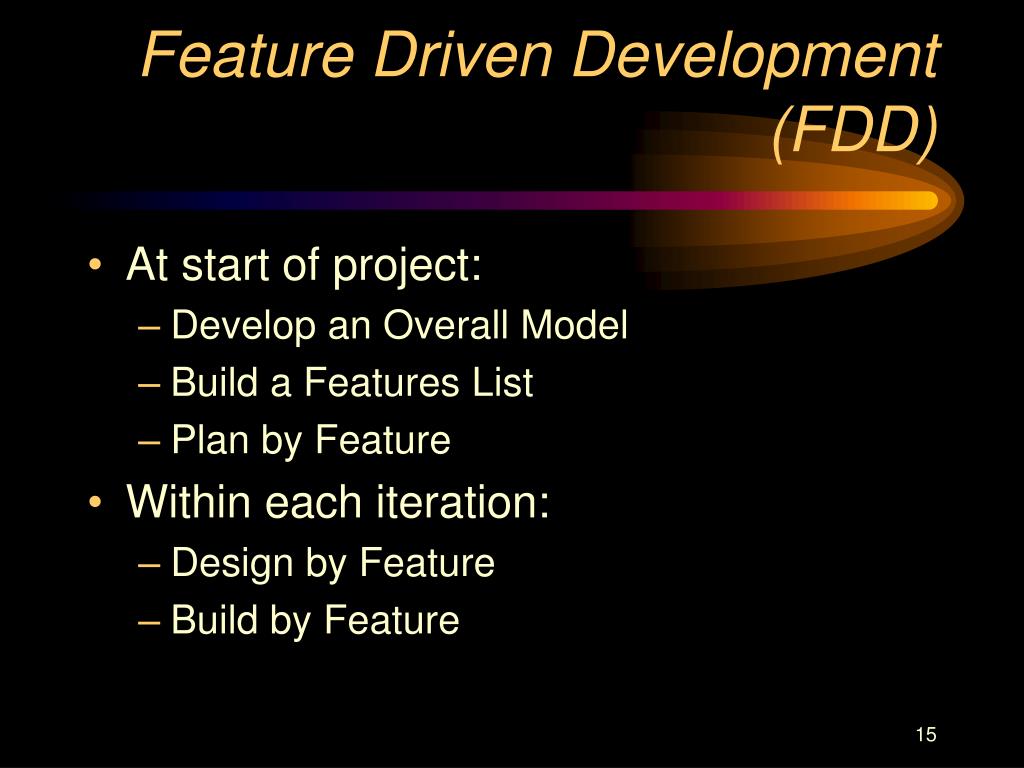 Feature Driven Development (FDD)

• At start of project:
– Develop an Overall Model
– Build a Features List
– Plan by Feature
• Within each iteration:
– Design by Feature
– Build by Feature

15